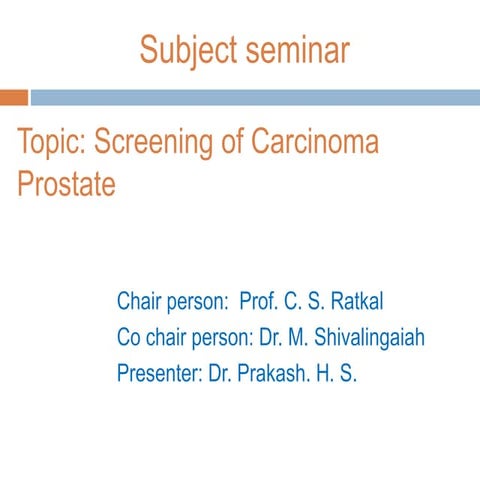 Subject seminar

Topic: Screening of Carcinoma Prostate

Chair person: Prof. C. S. Ratkal
Co chair person: Dr. M. Shivalingaiah
Presenter: Dr. Prakash. H. S.